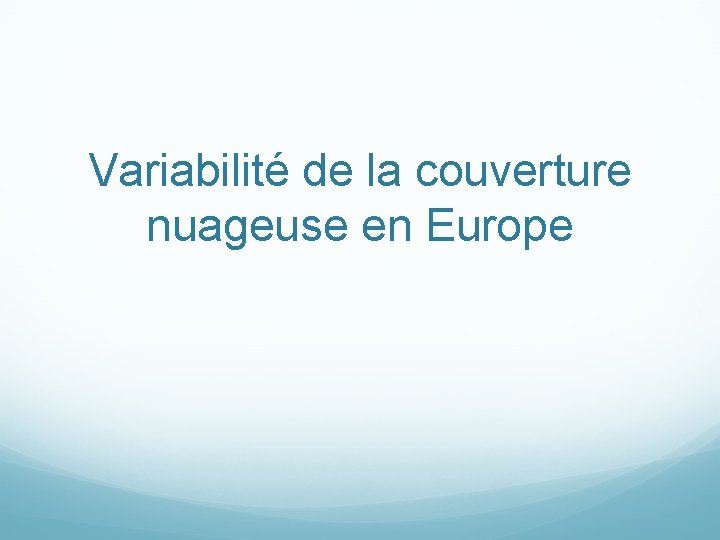 Variabilité de la couverture nuageuse en Europe